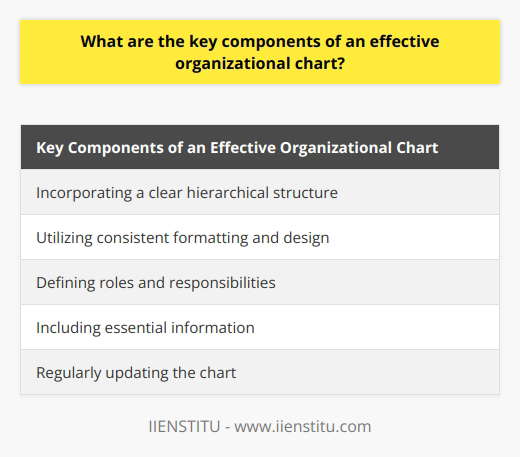 What are the key components of an effective organizational chart?

| Key Components of an Effective Organizational Chart |
|---|
| Incorporating a clear hierarchical structure |
| Utilizing consistent formatting and design |
| Defining roles and responsibilities |
| Including essential information |
| Regularly updating the chart |

IIENSTITU - www.iienstitu.com